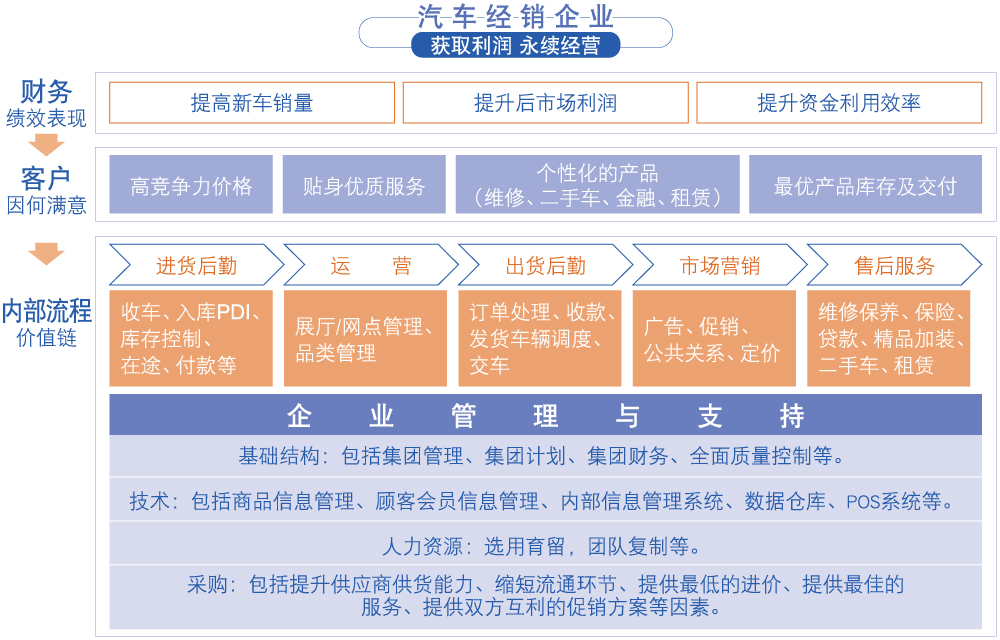 汽车经销企业
获取利润 永续经营

财务
绩效表现

提高新车销量
提升后市场利润
提升资金利用效率

客户
因何满意

高竞争力价格
贴身优质服务
个性化的产品
（维修、二手车、金融、租赁）
最优产品库存及交付

内部流程
价值链

进货后勤
运　营
出货后勤
市场营销
售后服务

收车、入库PDI、库存控制、在途、付款等
展厅/网点管理、品类管理
订单处理、收款、发货车辆调度、交车
广告、促销、公共关系、定价
维修保养、保险、贷款、精品加装、二手车、租赁

企　业　管　理　与　支　持

基础结构：包括集团管理、集团计划、集团财务、全面质量控制等。

技术：包括商品信息管理、顾客会员信息管理、内部信息管理系统、数据仓库、POS系统等。

人力资源：选用育留，团队复制等。

采购：包括提升供应商供货能力、缩短流通环节、提供最低的进价、提供最佳的服务、提供双方互利的促销方案等因素。